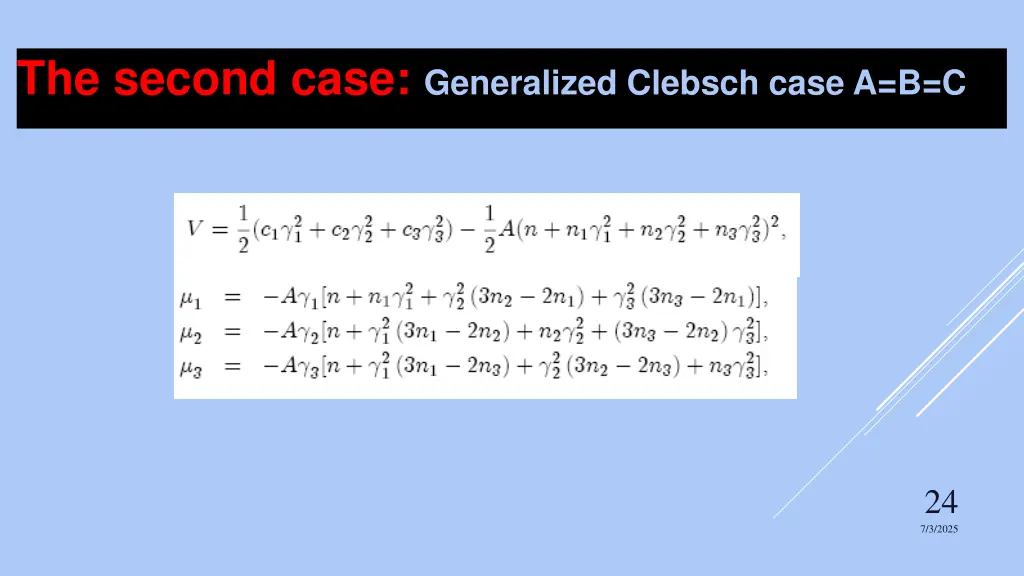 The second case: Generalized Clebsch case A=B=C

$V = \frac{1}{2}(c_1\gamma_1^2 + c_2\gamma_2^2 + c_3\gamma_3^2) - \frac{1}{2}A(n + n_1\gamma_1^2 + n_2\gamma_2^2 + n_3\gamma_3^2)^2,$

$\mu_1 = -A\gamma_1[n + n_1\gamma_1^2 + \gamma_2^2(3n_2 - 2n_1) + \gamma_3^2(3n_3 - 2n_1)],$
$\mu_2 = -A\gamma_2[n + \gamma_1^2(3n_1 - 2n_2) + n_2\gamma_2^2 + (3n_3 - 2n_2)\gamma_3^2],$
$\mu_3 = -A\gamma_3[n + \gamma_1^2(3n_1 - 2n_3) + \gamma_2^2(3n_2 - 2n_3) + n_3\gamma_3^2],$

24
7/3/2025